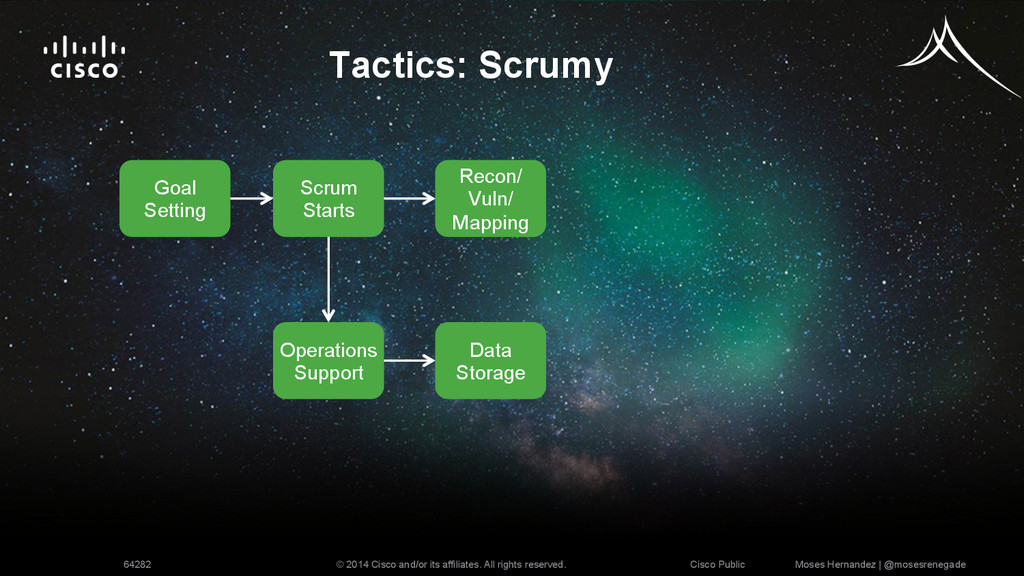 CISCO

Tactics: Scrumy

Goal Setting

Scrum Starts

Recon/ Vuln/ Mapping

Operations Support

Data Storage

64282 © 2014 Cisco and/or its affiliates. All rights reserved. Cisco Public Moses Hernandez | @mosesrenegade